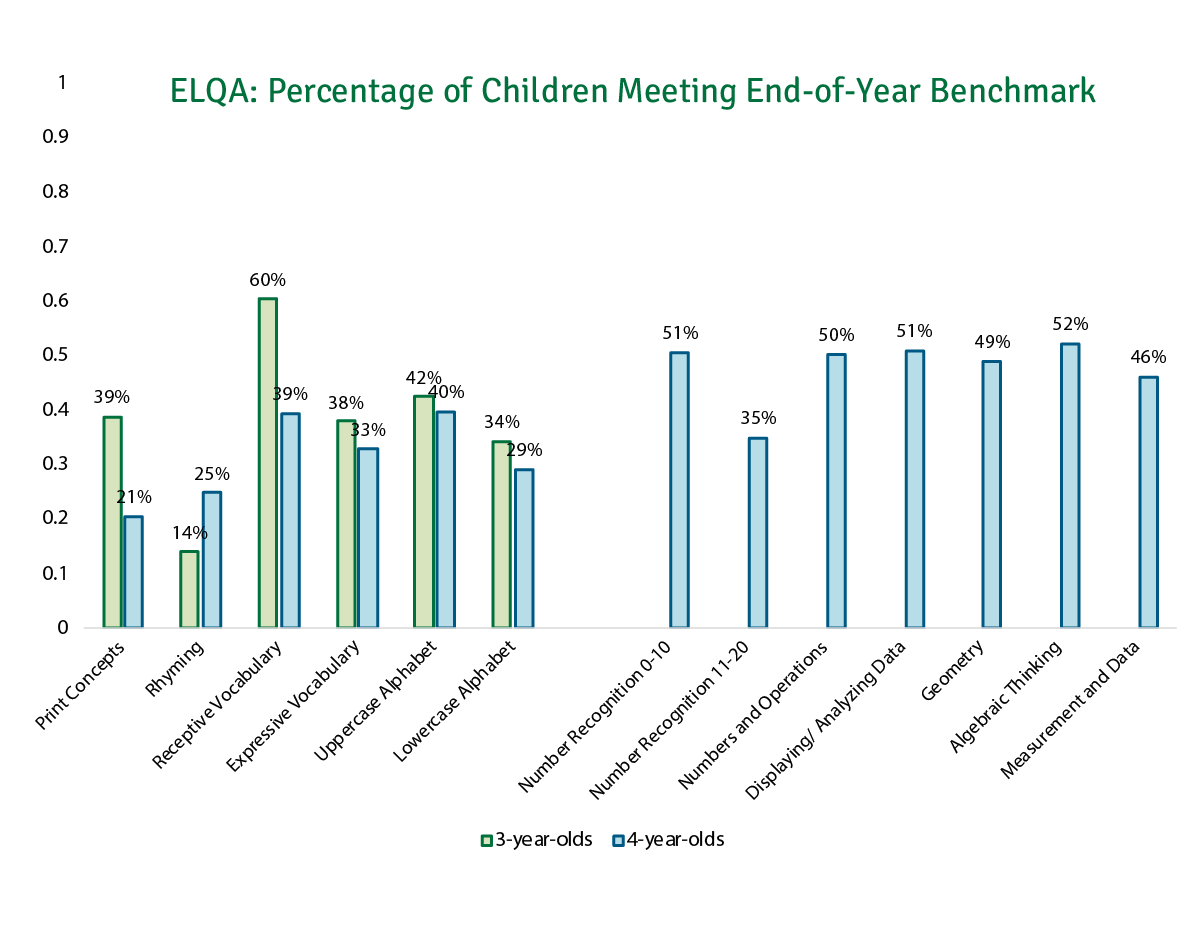 ELQA: Percentage of Children Meeting End-of-Year Benchmark

1
0.9
0.8
0.7
0.6
0.5
0.4
0.3
0.2
0.1
0

39%
21%
14%
25%
60%
39%
38%
33%
42%
40%
34%
29%
51%
35%
50%
51%
49%
52%
46%

Print Concepts
Rhyming
Receptive Vocabulary
Expressive Vocabulary
Uppercase Alphabet
Lowercase Alphabet
Number Recognition 0-10
Number Recognition 11-20
Numbers and Operations
Displaying/ Analyzing Data
Geometry
Algebraic Thinking
Measurement and Data

3-year-olds
4-year-olds